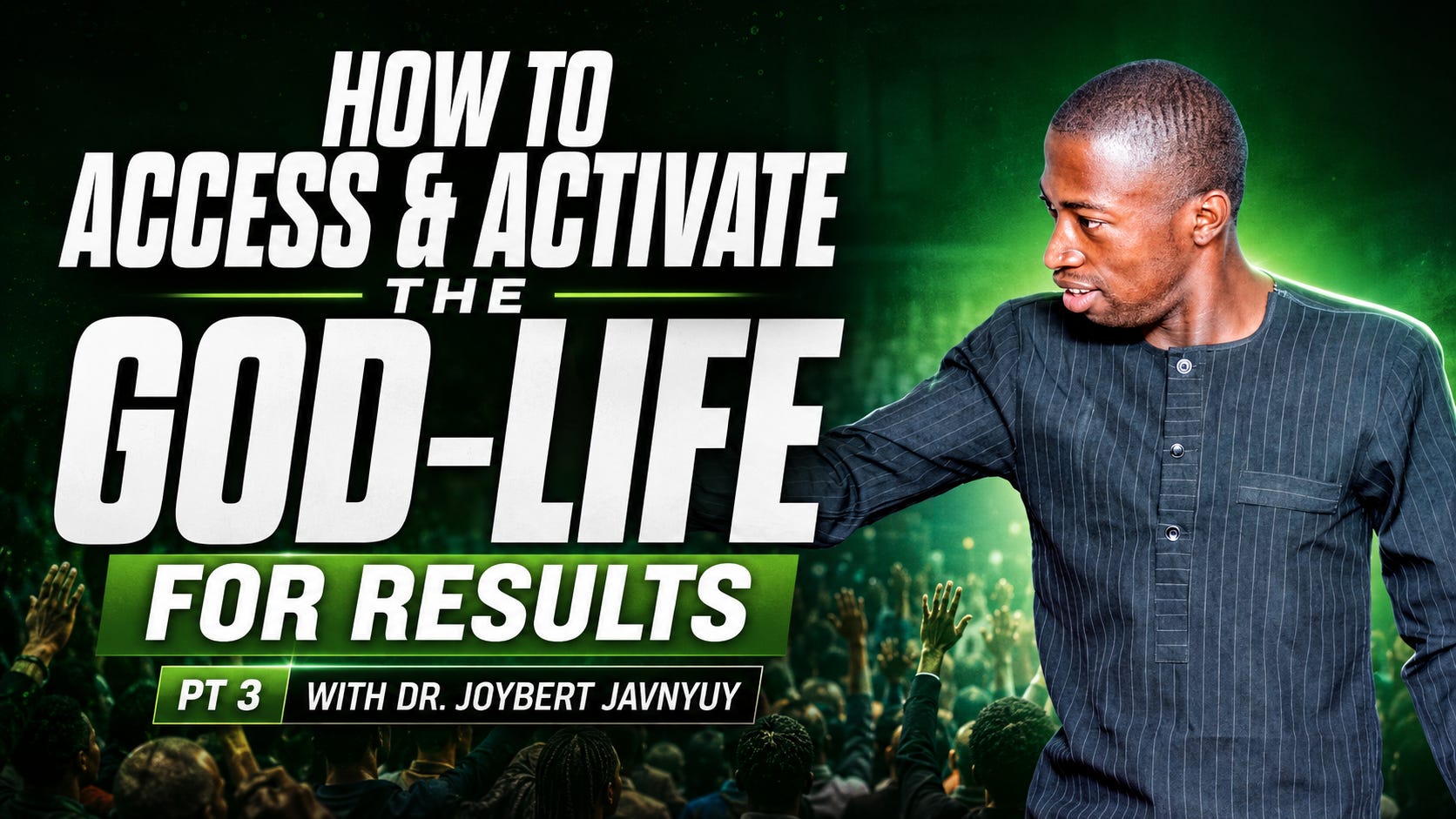 HOW TO
ACCESS & ACTIVATE
THE
GOD-LIFE
FOR RESULTS

PT 3 WITH DR. JOYBERT JAVNYUY